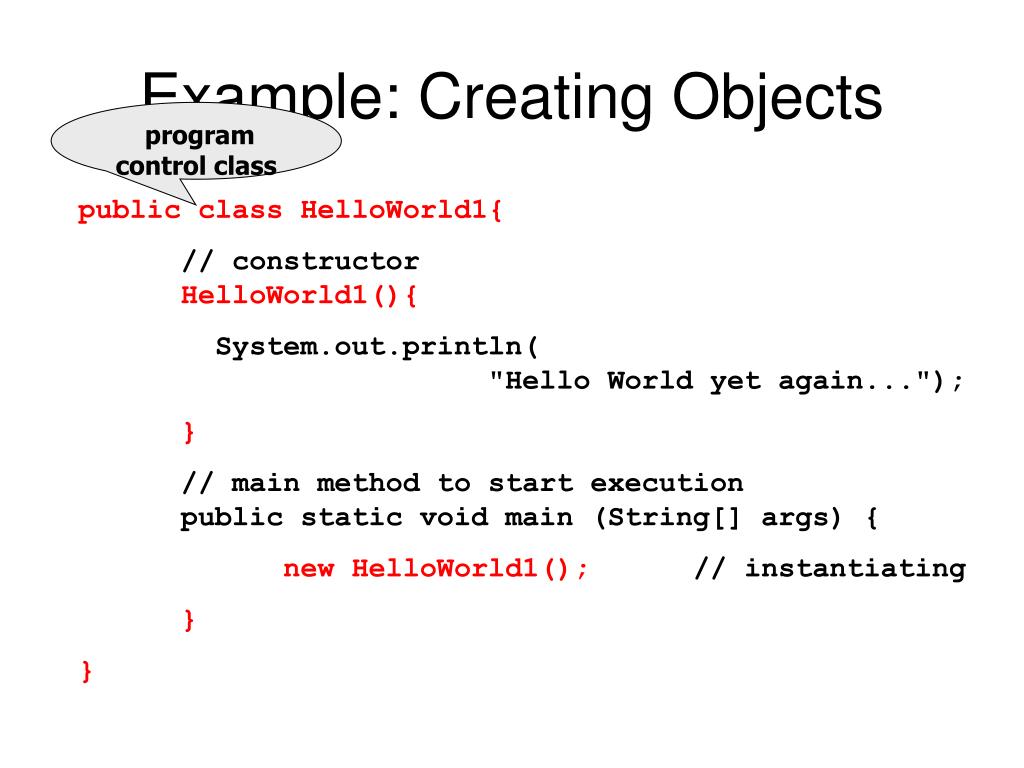 Example: Creating Objects

program control class

public class HelloWorld1{

// constructor
HelloWorld1(){

System.out.println(
"Hello World yet again...");

}

// main method to start execution
public static void main (String[] args) {

new HelloWorld1(); // instantiating

}

}